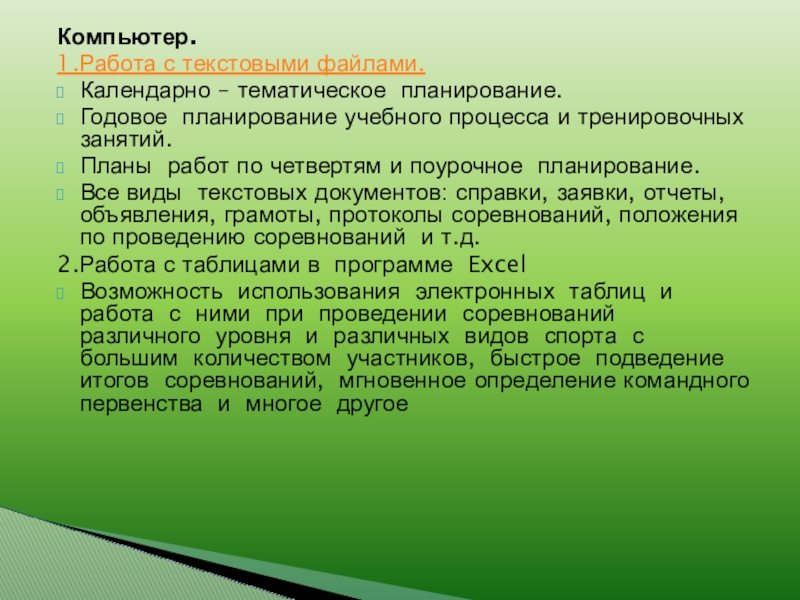 Компьютер.
1.Работа с текстовыми файлами.
Календарно – тематическое планирование.
Годовое планирование учебного процесса и тренировочных занятий.
Планы работ по четвертям и поурочное планирование.
Все виды текстовых документов: справки, заявки, отчеты, объявления, грамоты, протоколы соревнований, положения по проведению соревнований и т.д.
2.Работа с таблицами в программе Excel
Возможность использования электронных таблиц и работа с ними при проведении соревнований различного уровня и различных видов спорта с большим количеством участников, быстрое подведение итогов соревнований, мгновенное определение командного первенства и многое другое